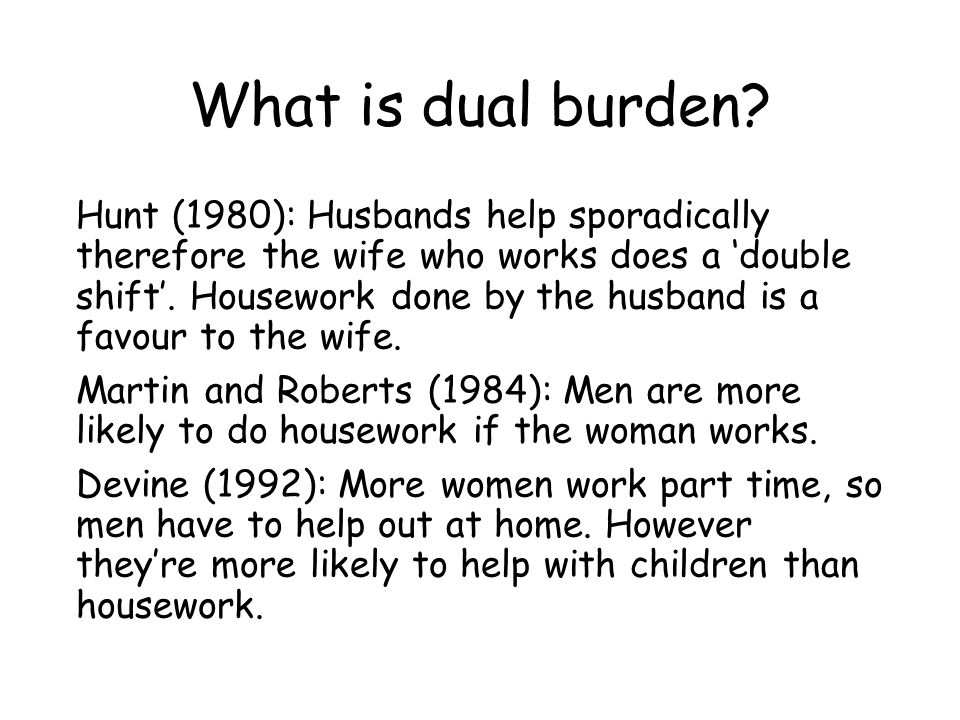 What is dual burden?

Hunt (1980): Husbands help sporadically therefore the wife who works does a ‘double shift’. Housework done by the husband is a favour to the wife.

Martin and Roberts (1984): Men are more likely to do housework if the woman works.

Devine (1992): More women work part time, so men have to help out at home. However they’re more likely to help with children than housework.